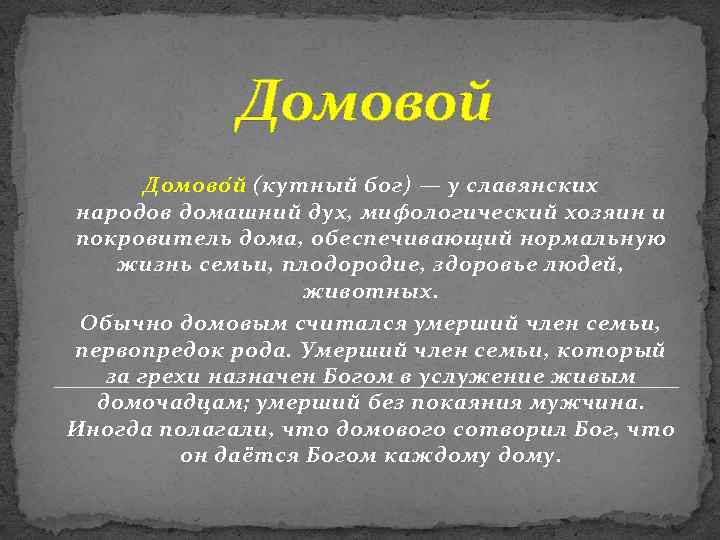 Домовой

Домово́й (кутный бог) — у славянских народов домашний дух, мифологический хозяин и покровитель дома, обеспечивающий нормальную жизнь семьи, плодородие, здоровье людей, животных.

Обычно домовым считался умерший член семьи, первопредок рода. Умерший член семьи, который за грехи назначен Богом в услужение живым домочадцам; умерший без покаяния мужчина. Иногда полагали, что домового сотворил Бог, что он даётся Богом каждому дому.